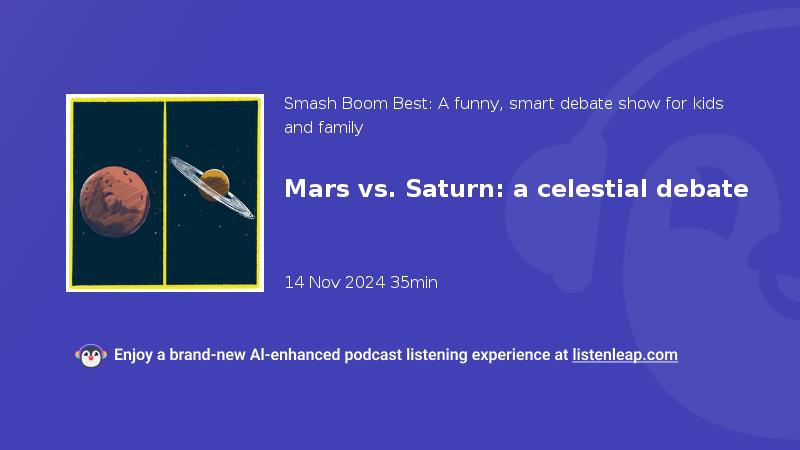 Smash Boom Best: A funny, smart debate show for kids and family

Mars vs. Saturn: a celestial debate

14 Nov 2024 35min

Enjoy a brand-new AI-enhanced podcast listening experience at listenleap.com